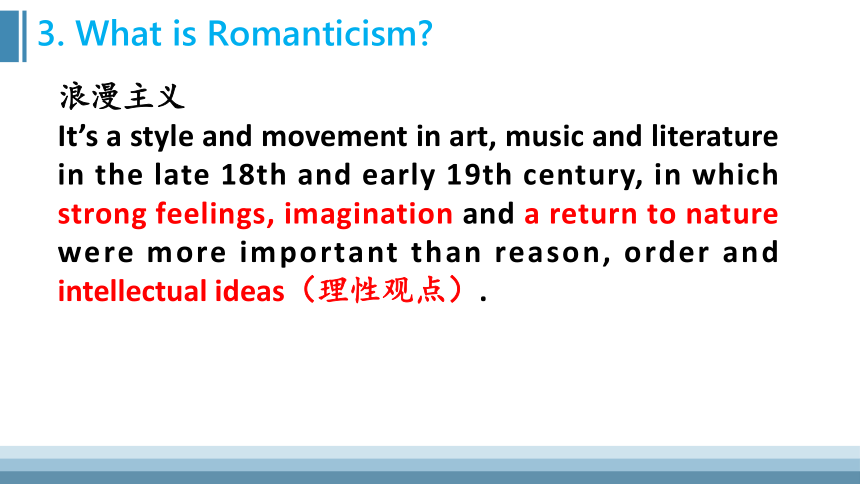 3. What is Romanticism?

浪漫主义

It’s a style and movement in art, music and literature in the late 18th and early 19th century, in which strong feelings, imagination and a return to nature were more important than reason, order and intellectual ideas（理性观点）.